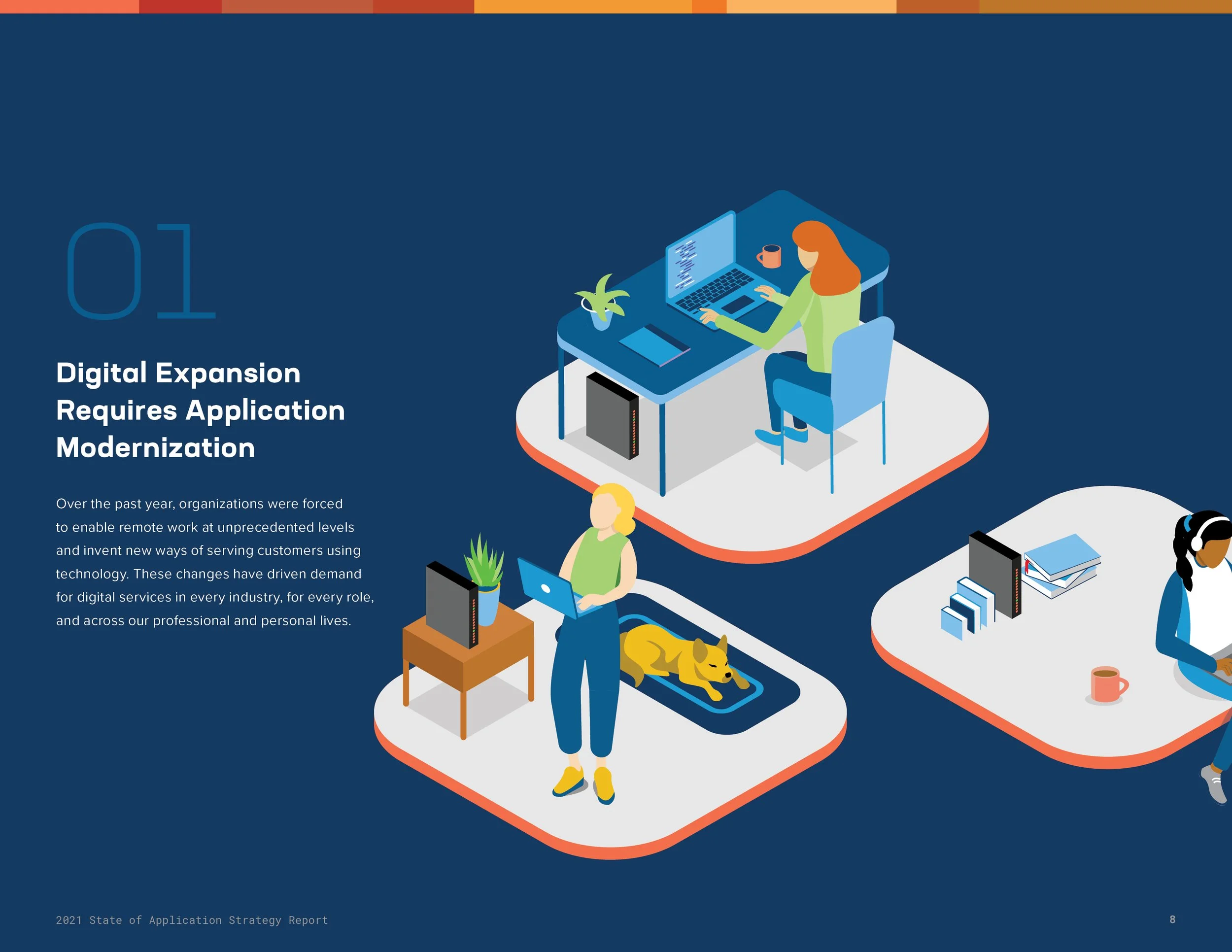 01

Digital Expansion Requires Application Modernization

Over the past year, organizations were forced to enable remote work at unprecedented levels and invent new ways of serving customers using technology. These changes have driven demand for digital services in every industry, for every role, and across our professional and personal lives.

2021 State of Application Strategy Report

8